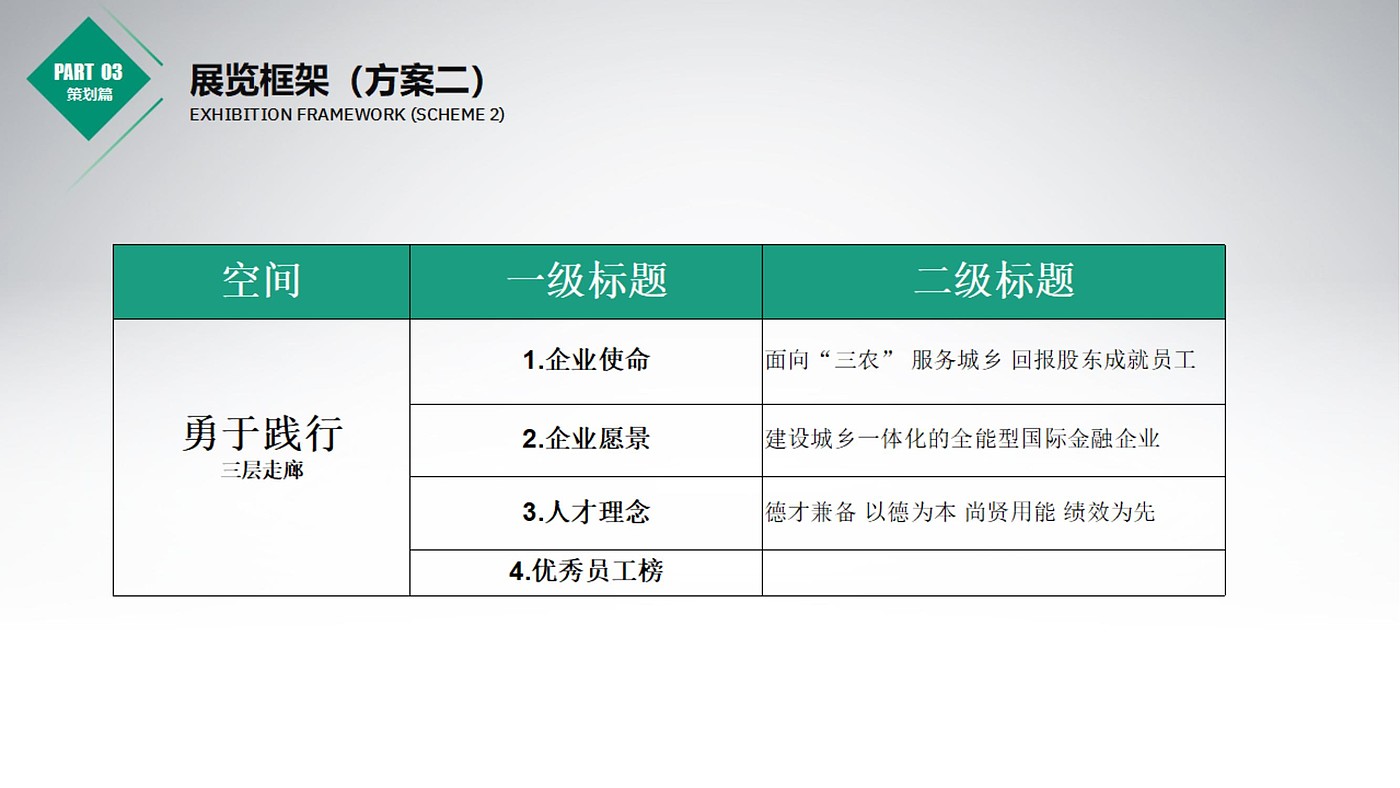 PART 03
策划篇

展览框架（方案二）
EXHIBITION FRAMEWORK (SCHEME 2)

| 空间 | 一级标题 | 二级标题 |
|---|---|---|
| 勇于践行 三层走廊 | 1.企业使命 | 面向“三农” 服务城乡 回报股东成就员工 |
| | 2.企业愿景 | 建设城乡一体化的全能型国际金融企业 |
| | 3.人才理念 | 德才兼备 以德为本 尚贤用能 绩效为先 |
| | 4.优秀员工榜 | |